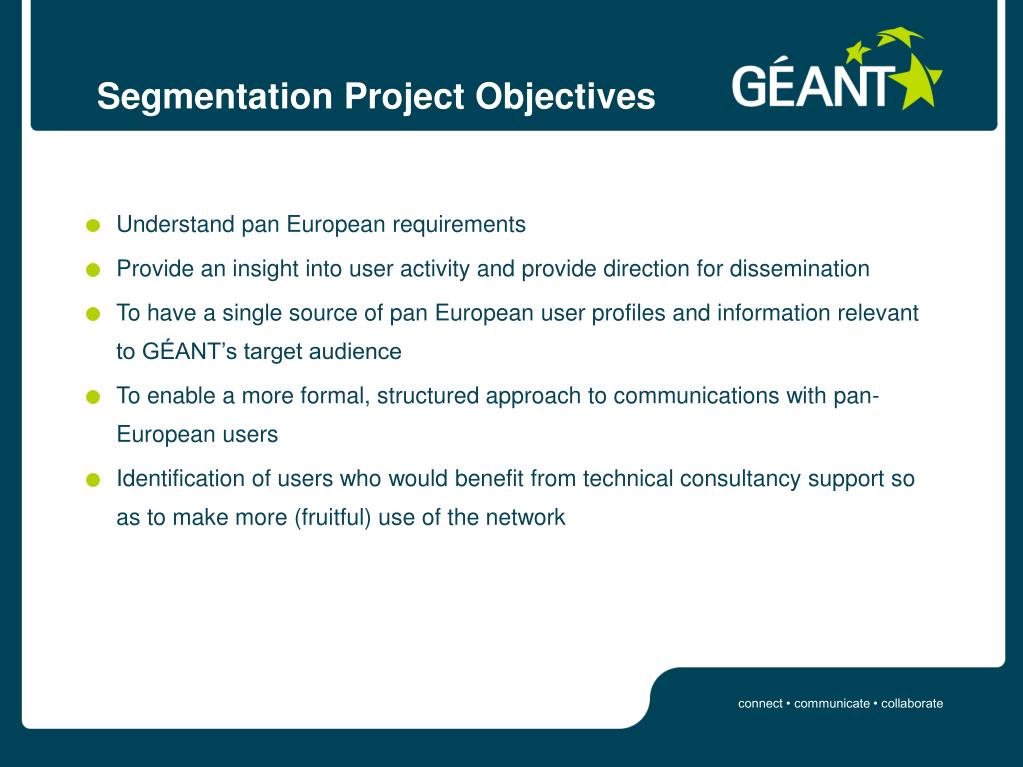 Segmentation Project Objectives

GÉANT

- Understand pan European requirements
- Provide an insight into user activity and provide direction for dissemination
- To have a single source of pan European user profiles and information relevant to GÉANT's target audience
- To enable a more formal, structured approach to communications with pan-European users
- Identification of users who would benefit from technical consultancy support so as to make more (fruitful) use of the network

connect • communicate • collaborate